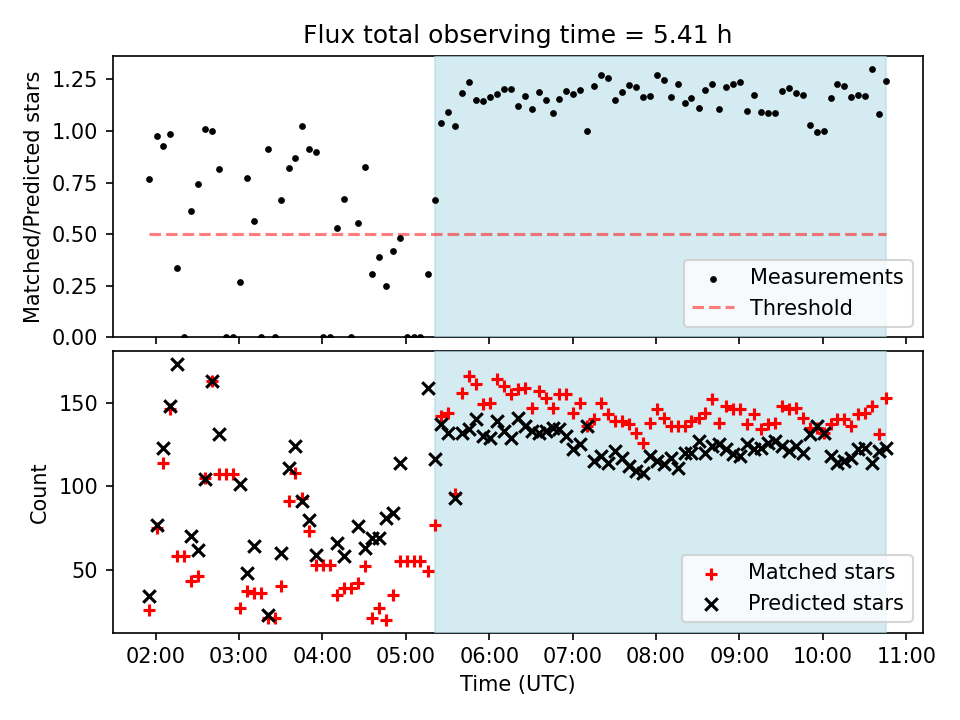 Flux total observing time = 5.41 h

Matched/Predicted stars

1.25
1.00
0.75
0.50
0.25
0.00

Measurements
Threshold

Count

150
100
50

Matched stars
Predicted stars

02:00 03:00 04:00 05:00 06:00 07:00 08:00 09:00 10:00 11:00

Time (UTC)